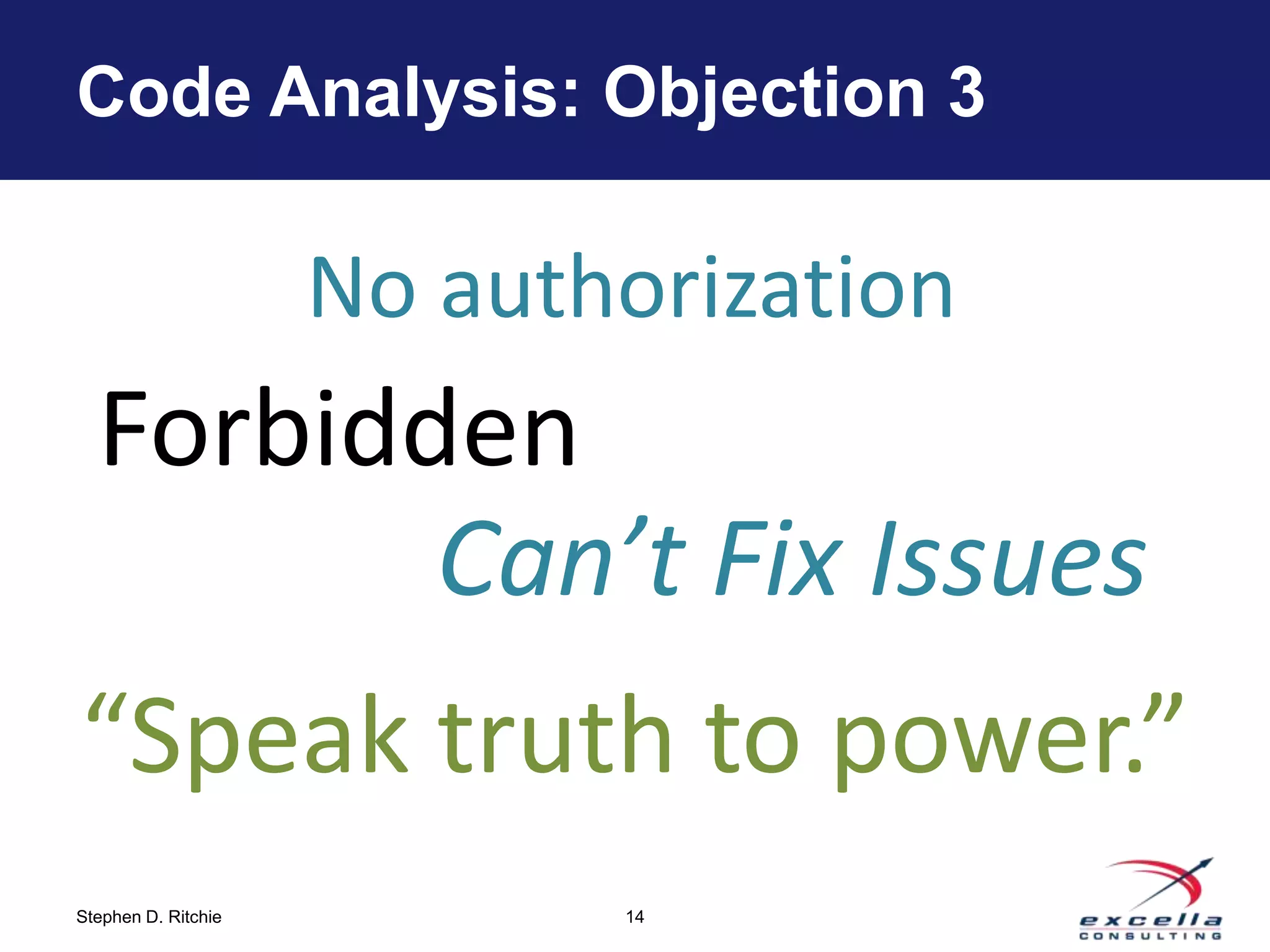 Code Analysis: Objection 3

No authorization

Forbidden

Can’t Fix Issues

“Speak truth to power.”

Stephen D. Ritchie

14

excella
CONSULTING